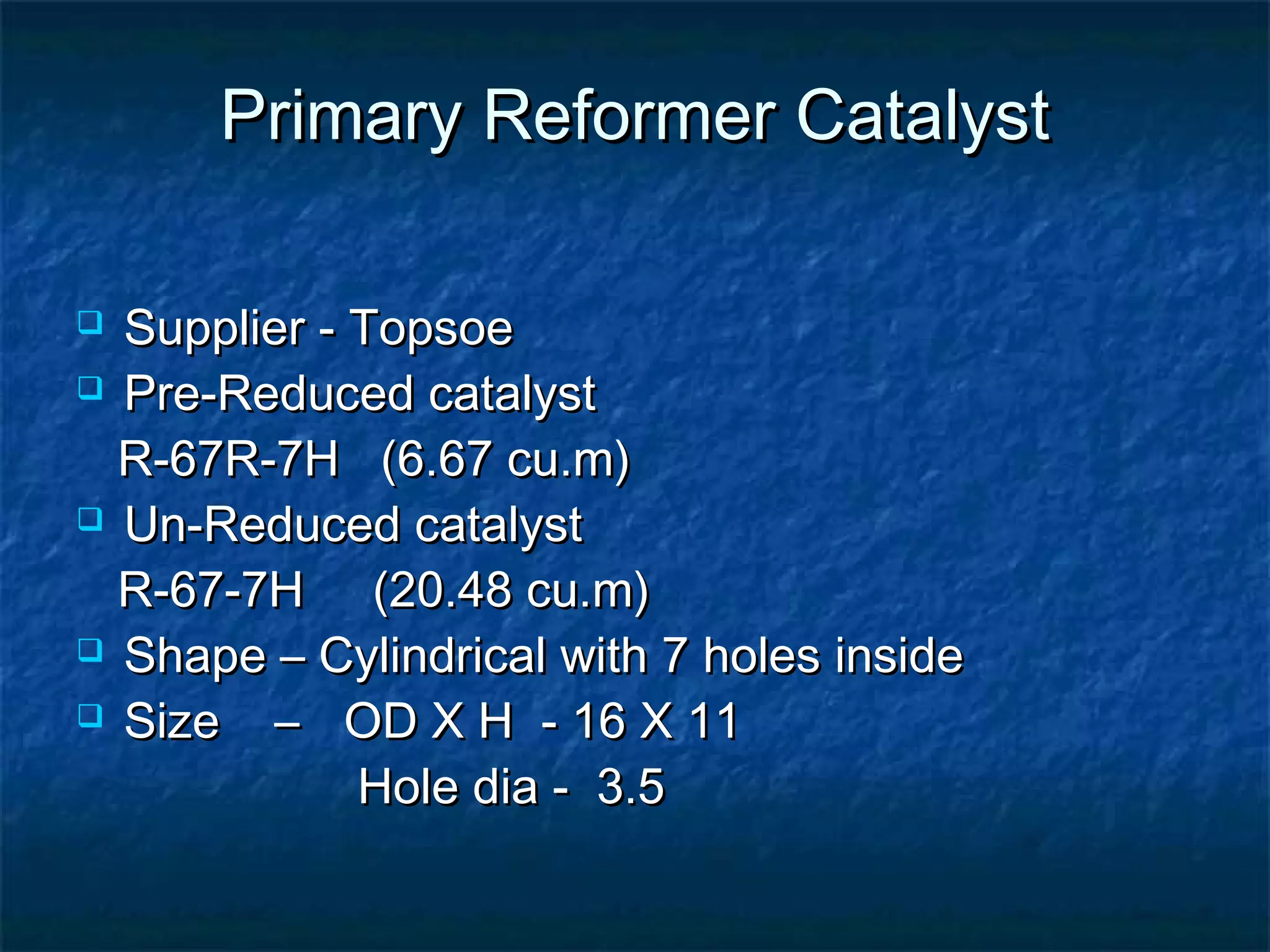 Primary Reformer Catalyst

Supplier - Topsoe

Pre-Reduced catalyst
R-67R-7H (6.67 cu.m)

Un-Reduced catalyst
R-67-7H (20.48 cu.m)

Shape – Cylindrical with 7 holes inside

Size – OD X H - 16 X 11
Hole dia - 3.5